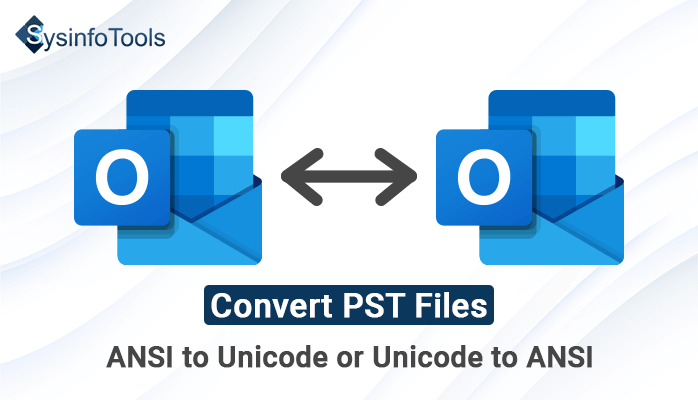 SysinfoTools

O

O

Convert PST Files

ANSI to Unicode or Unicode to ANSI